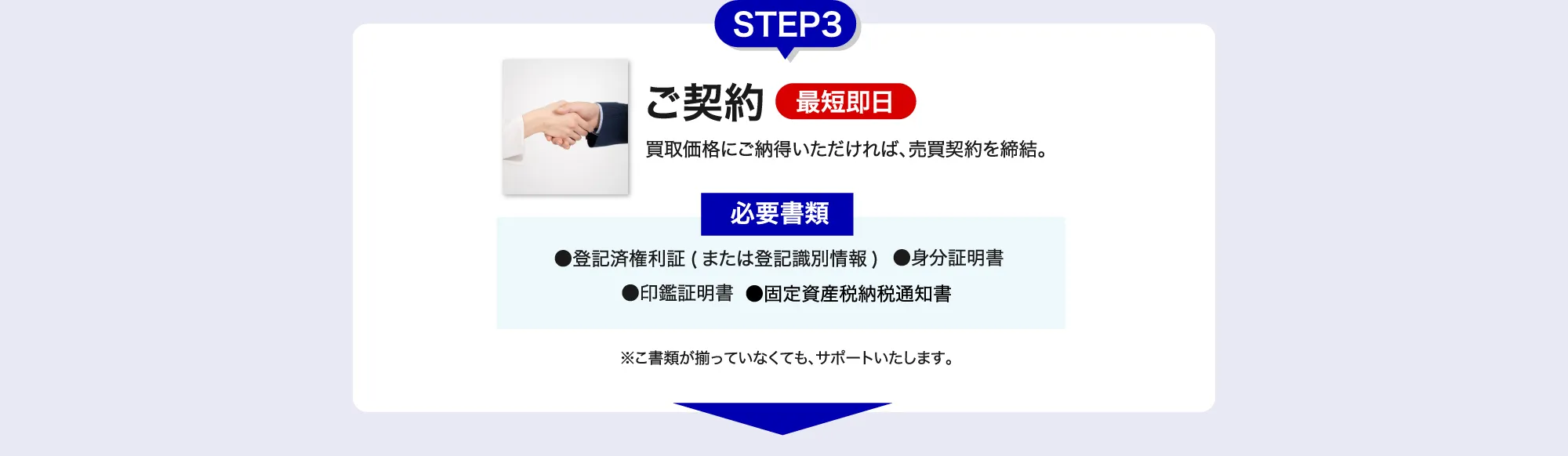 STEP3

ご契約 最短即日

買取価格にご納得いただければ、売買契約を締結。

必要書類

●登記済権利証（または登記識別情報） ●身分証明書
●印鑑証明書 ●固定資産税納税通知書

※ご書類が揃っていなくても、サポートいたします。